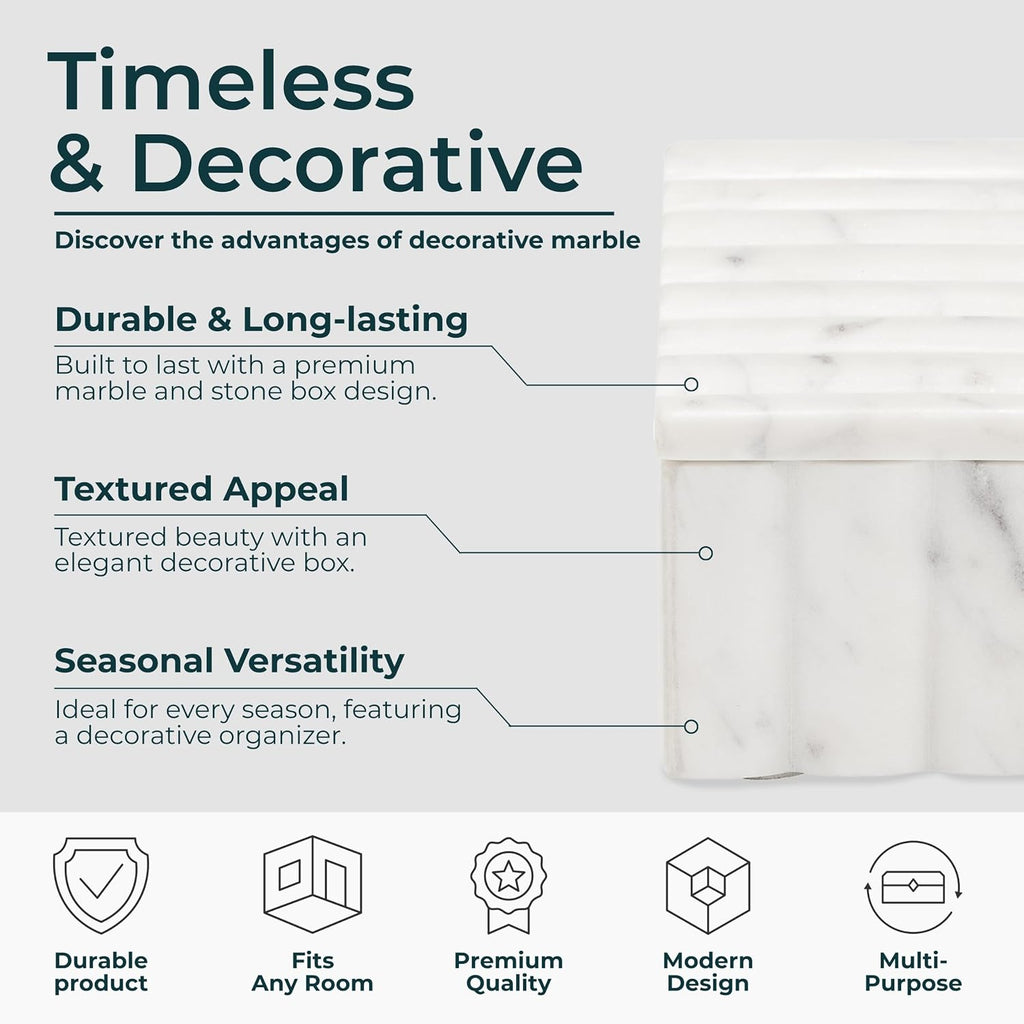 Timeless & Decorative

Discover the advantages of decorative marble

Durable & Long-lasting

Built to last with a premium marble and stone box design.

Textured Appeal

Textured beauty with an elegant decorative box.

Seasonal Versatility

Ideal for every season, featuring a decorative organizer.

Durable product

Fits Any Room

Premium Quality

Modern Design

Multi-Purpose